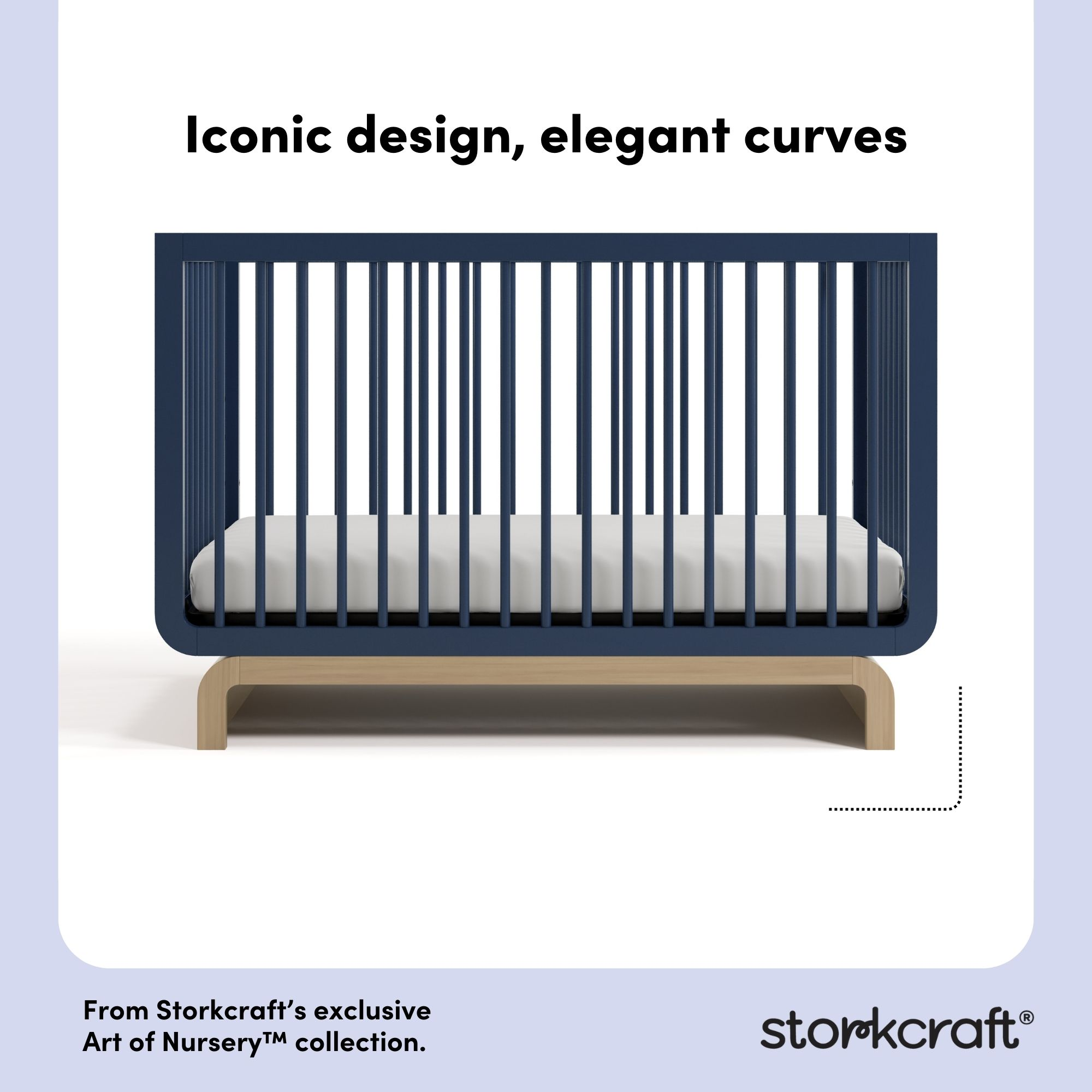 Iconic design, elegant curves

From Storkcraft's exclusive Art of Nursery™ collection.

storkcraft®